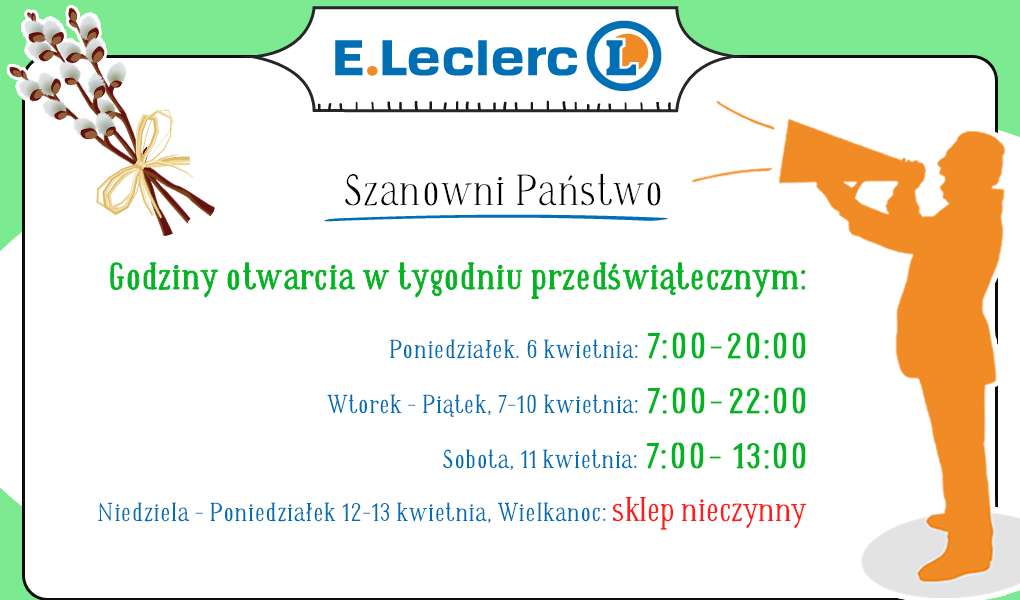 E.Leclerc L

Szanowni Państwo

Godziny otwarcia w tygodniu przedświątecznym:

Poniedziałek. 6 kwietnia: 7:00-20:00

Wtorek - Piątek, 7-10 kwietnia: 7:00-22:00

Sobota, 11 kwietnia: 7:00- 13:00

Niedziela - Poniedziałek 12-13 kwietnia, Wielkanoc: sklep nieczynny